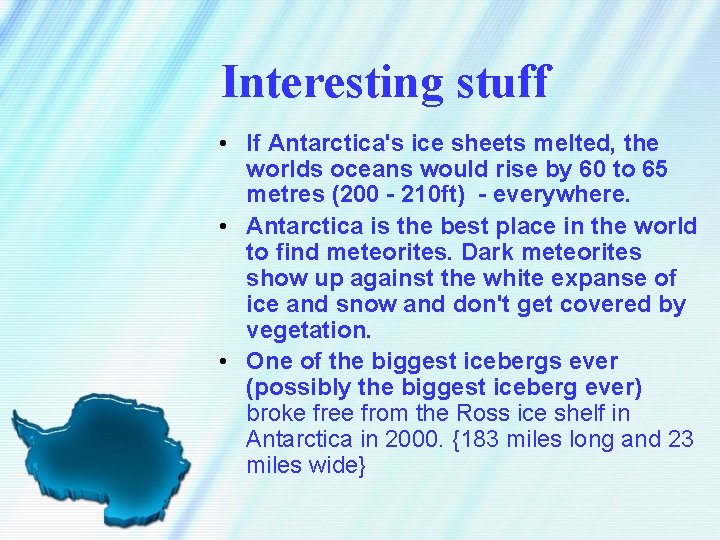 Interesting stuff

• If Antarctica's ice sheets melted, the worlds oceans would rise by 60 to 65 metres (200 - 210ft) - everywhere.

• Antarctica is the best place in the world to find meteorites. Dark meteorites show up against the white expanse of ice and snow and don't get covered by vegetation.

• One of the biggest icebergs ever (possibly the biggest iceberg ever) broke free from the Ross ice shelf in Antarctica in 2000. {183 miles long and 23 miles wide}